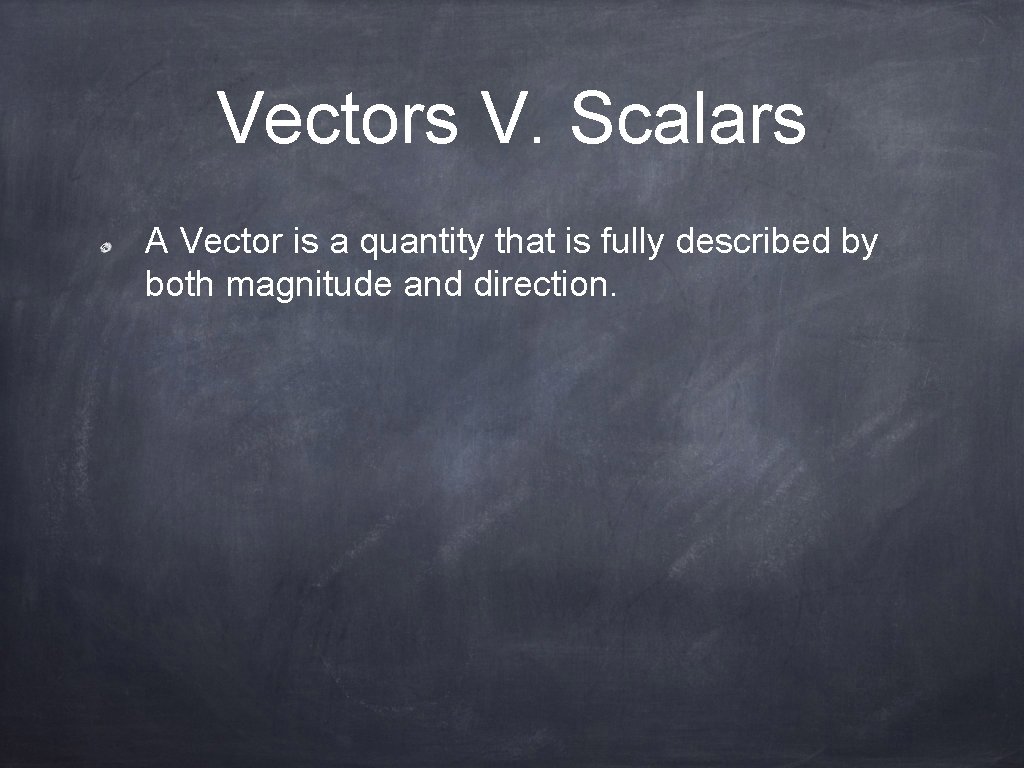 Vectors V. Scalars

• A Vector is a quantity that is fully described by both magnitude and direction.